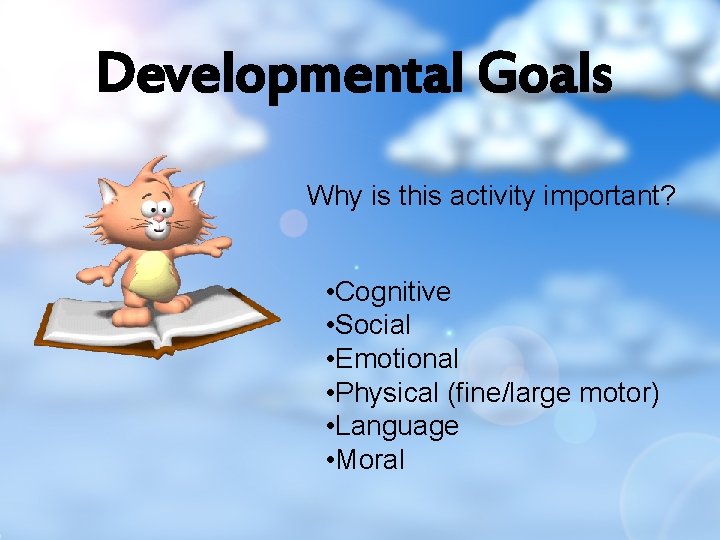 Developmental Goals

Why is this activity important?

•Cognitive
•Social
•Emotional
•Physical (fine/large motor)
•Language
•Moral